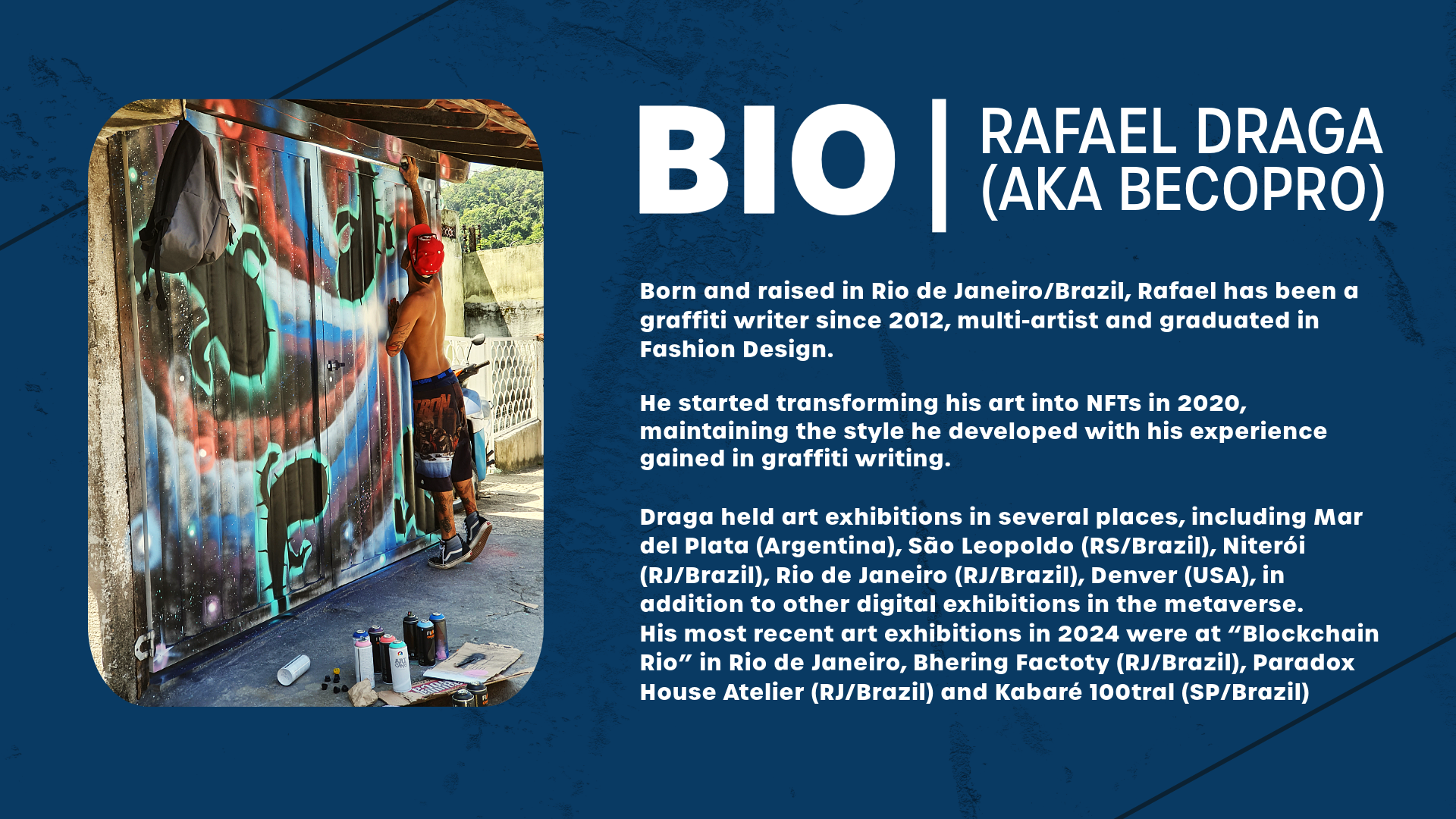 BIO | RAFAEL DRAGA (AKA BECOPRO)

Born and raised in Rio de Janeiro/Brazil, Rafael has been a graffiti writer since 2012, multi-artist and graduated in Fashion Design.

He started transforming his art into NFTs in 2020, maintaining the style he developed with his experience gained in graffiti writing.

Draga held art exhibitions in several places, including Mar del Plata (Argentina), São Leopoldo (RS/Brazil), Niterói (RJ/Brazil), Rio de Janeiro (RJ/Brazil), Denver (USA), in addition to other digital exhibitions in the metaverse.
His most recent art exhibitions in 2024 were at “Blockchain Rio” in Rio de Janeiro, Bhering Factoty (RJ/Brazil), Paradox House Atelier (RJ/Brazil) and Kabaré 100tral (SP/Brazil)